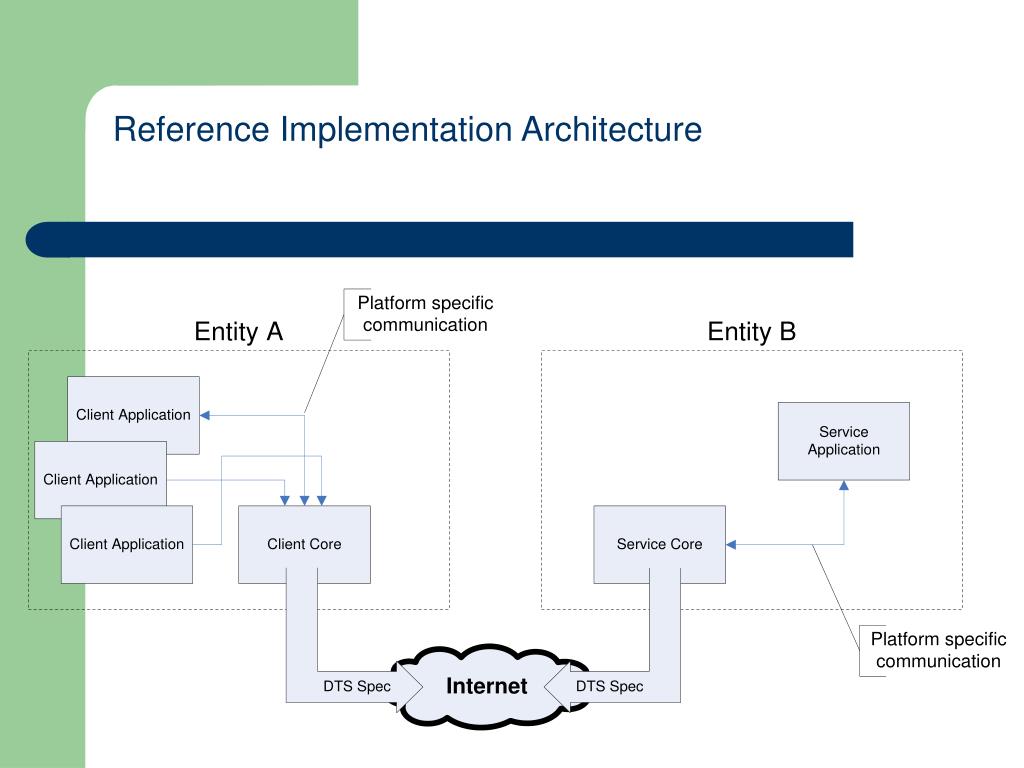 Reference Implementation Architecture

Platform specific communication

Entity A

Entity B

Client Application

Client Application

Client Application

Client Core

Service Application

Service Core

Platform specific communication

DTS Spec

Internet

DTS Spec